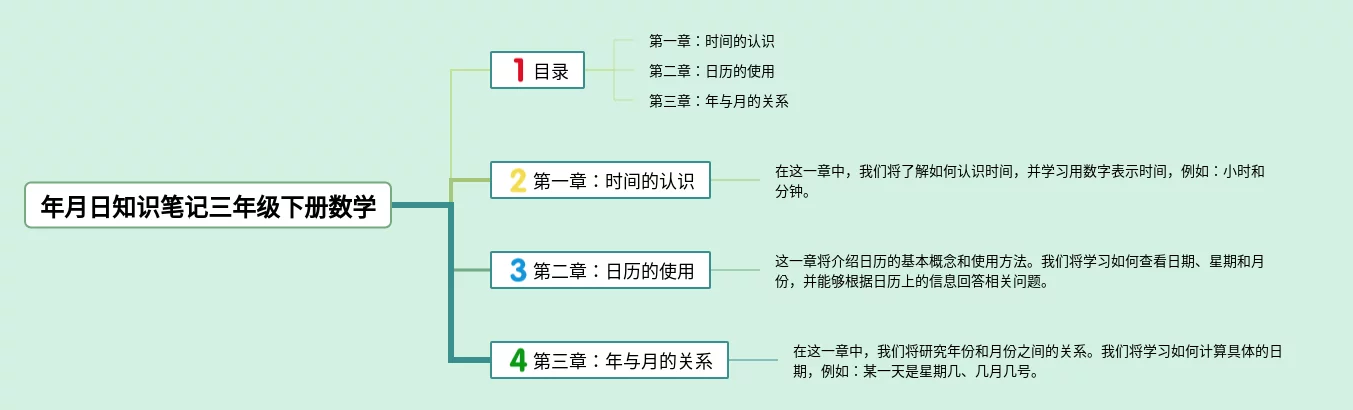 年月日知识笔记三年级下册数学

1 目录

第一章：时间的认识

第二章：日历的使用

第三章：年与月的关系

2 第一章：时间的认识

在这一章中，我们将了解如何认识时间，并学习用数字表示时间，例如：小时和分钟。

3 第二章：日历的使用

这一章将介绍日历的基本概念和使用方法。我们将学习如何查看日期、星期和月份，并能够根据日历上的信息回答相关问题。

4 第三章：年与月的关系

在这一章中，我们将研究年份和月份之间的关系。我们将学习如何计算具体的日期，例如：某一天是星期几、几月几号。